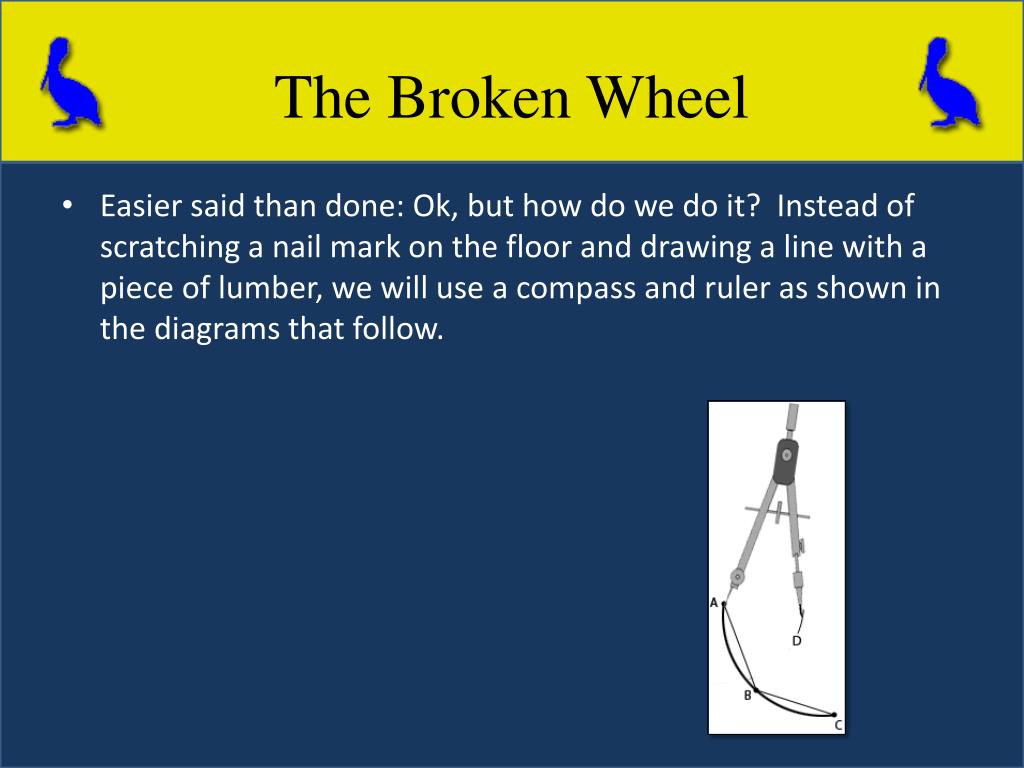 The Broken Wheel

• Easier said than done: Ok, but how do we do it? Instead of scratching a nail mark on the floor and drawing a line with a piece of lumber, we will use a compass and ruler as shown in the diagrams that follow.

A
D
B
C